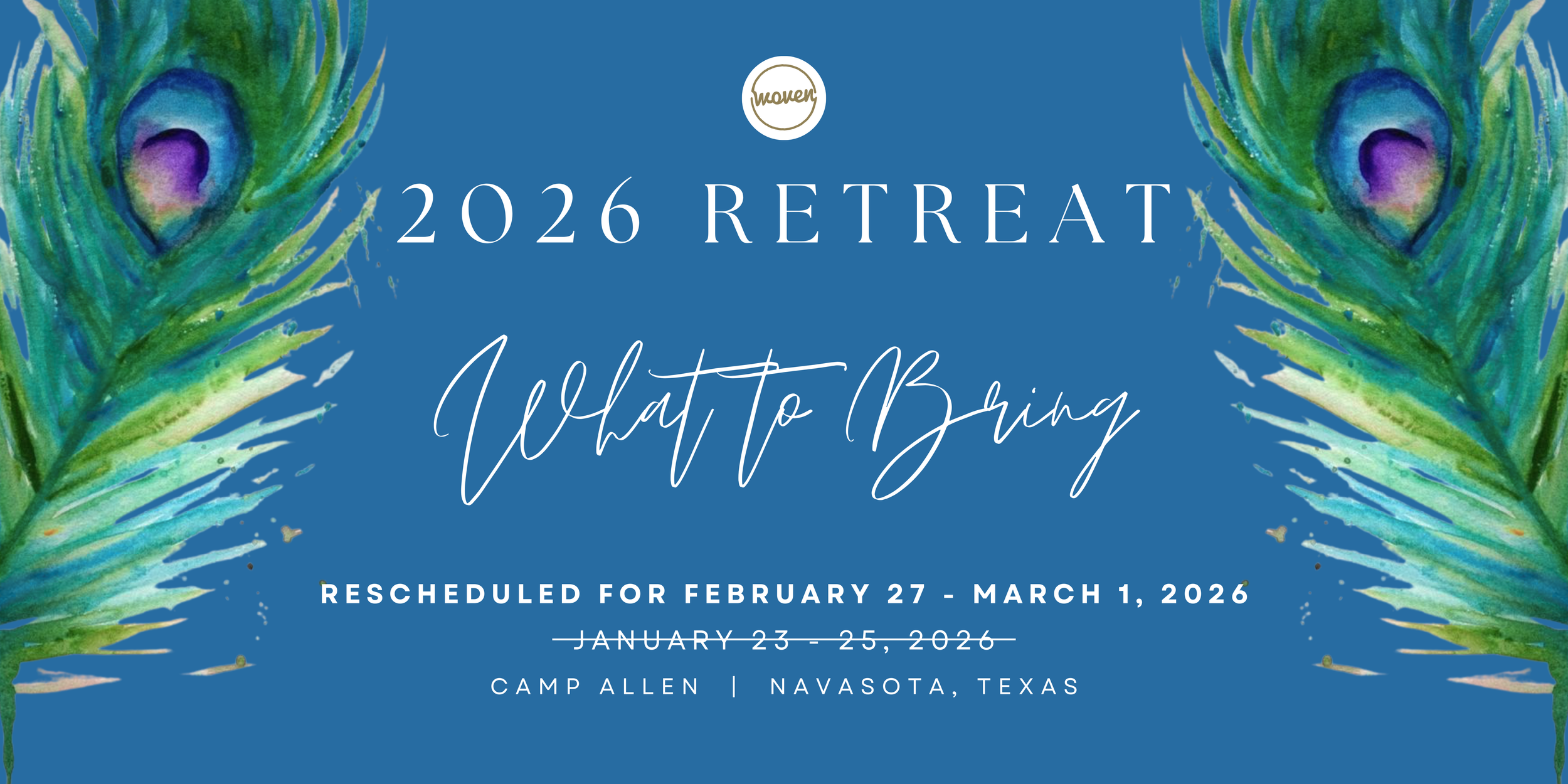 woven

2026 RETREAT

What to Bring

RESCHEDULED FOR FEBRUARY 27 - MARCH 1, 2026

~~JANUARY 23 - 25, 2026~~

CAMP ALLEN | NAVASOTA, TEXAS